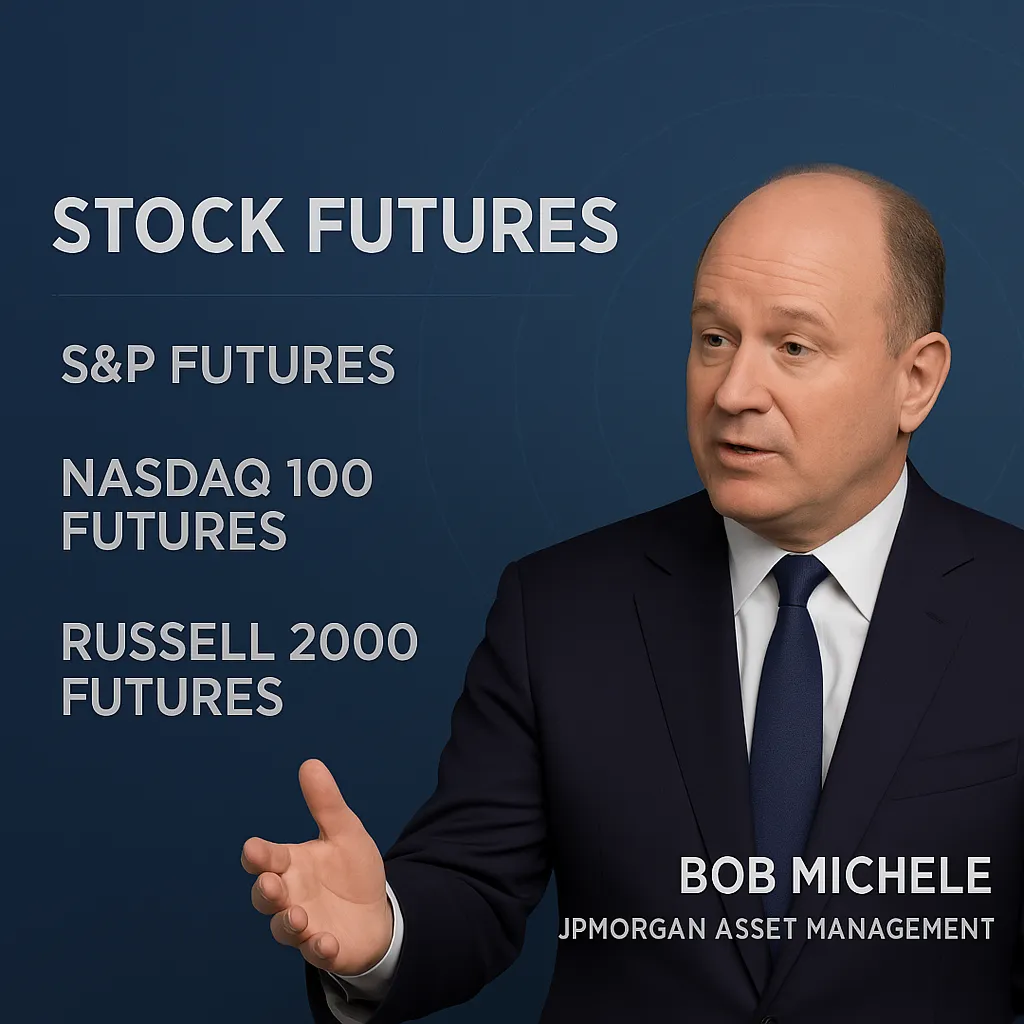 STOCK FUTURES

S&P FUTURES

NASDAQ 100 FUTURES

RUSSELL 2000 FUTURES

BOB MICHELE
JPMORGAN ASSET MANAGEMENT